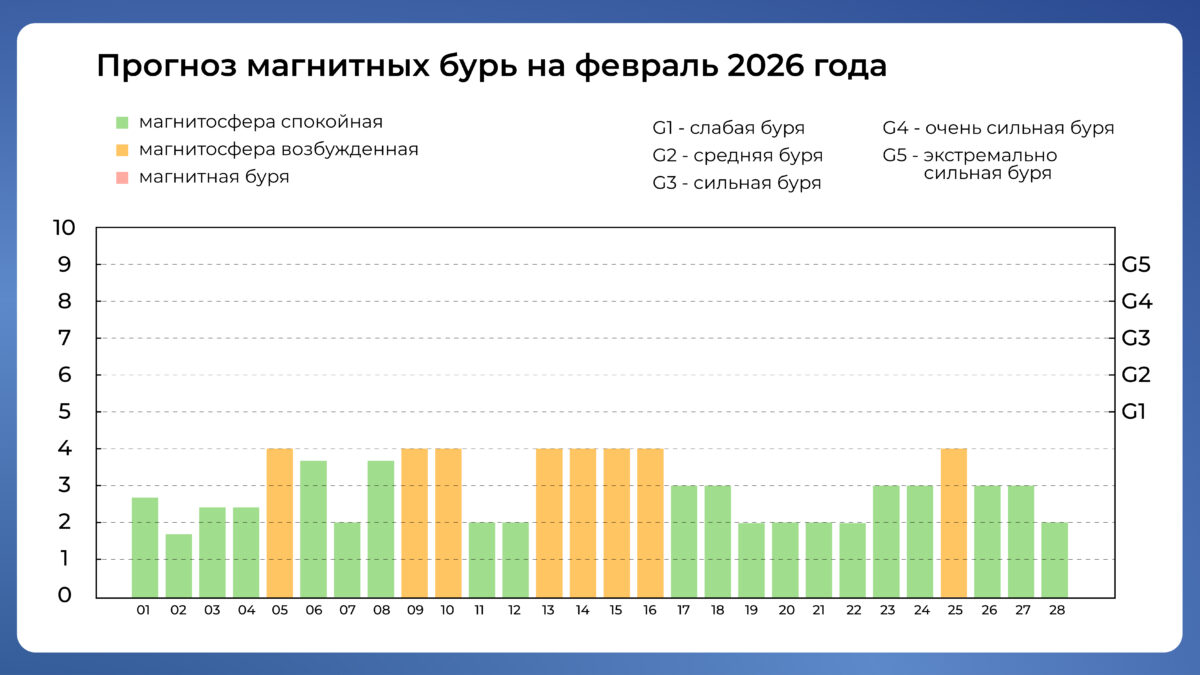 Прогноз магнитных бурь на февраль 2026 года

магнитосфера спокойная
магнитосфера возбужденная
магнитная буря

G1 - слабая буря
G2 - средняя буря
G3 - сильная буря

G4 - очень сильная буря
G5 - экстремально сильная буря

10
9
8
7
6
5
4
3
2
1
0

G5
G4
G3
G2
G1

01 02 03 04 05 06 07 08 09 10 11 12 13 14 15 16 17 18 19 20 21 22 23 24 25 26 27 28